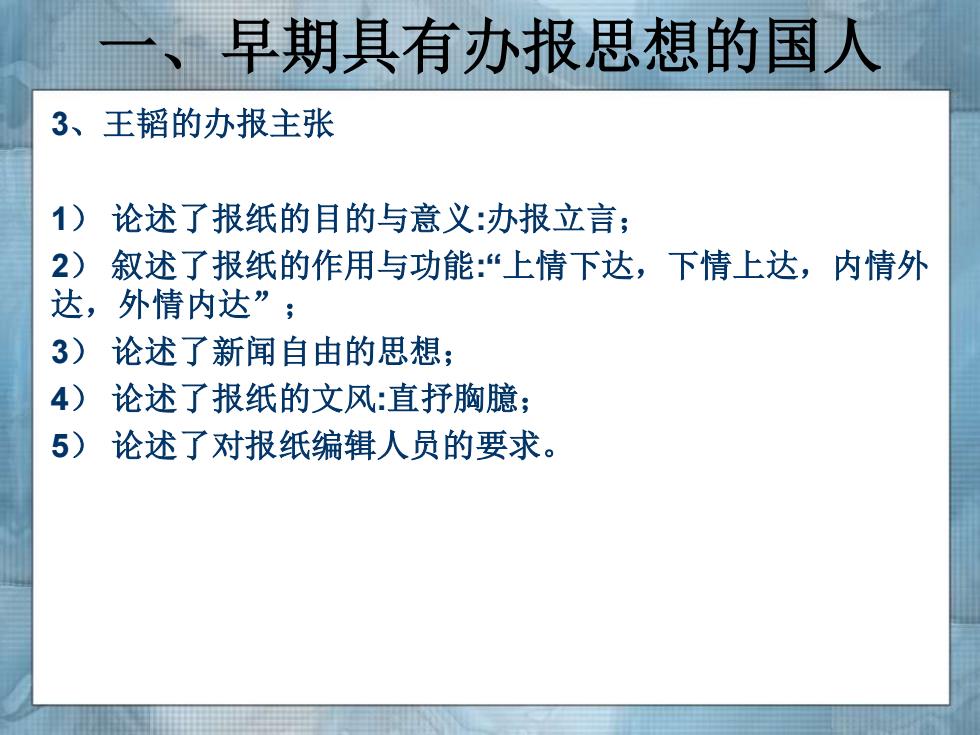 一、早期具有办报思想的国人

3、王韬的办报主张

1） 论述了报纸的目的与意义:办报立言；

2） 叙述了报纸的作用与功能:“上情下达，下情上达，内情外达，外情内达”；

3） 论述了新闻自由的思想；

4） 论述了报纸的文风:直抒胸臆；

5） 论述了对报纸编辑人员的要求。